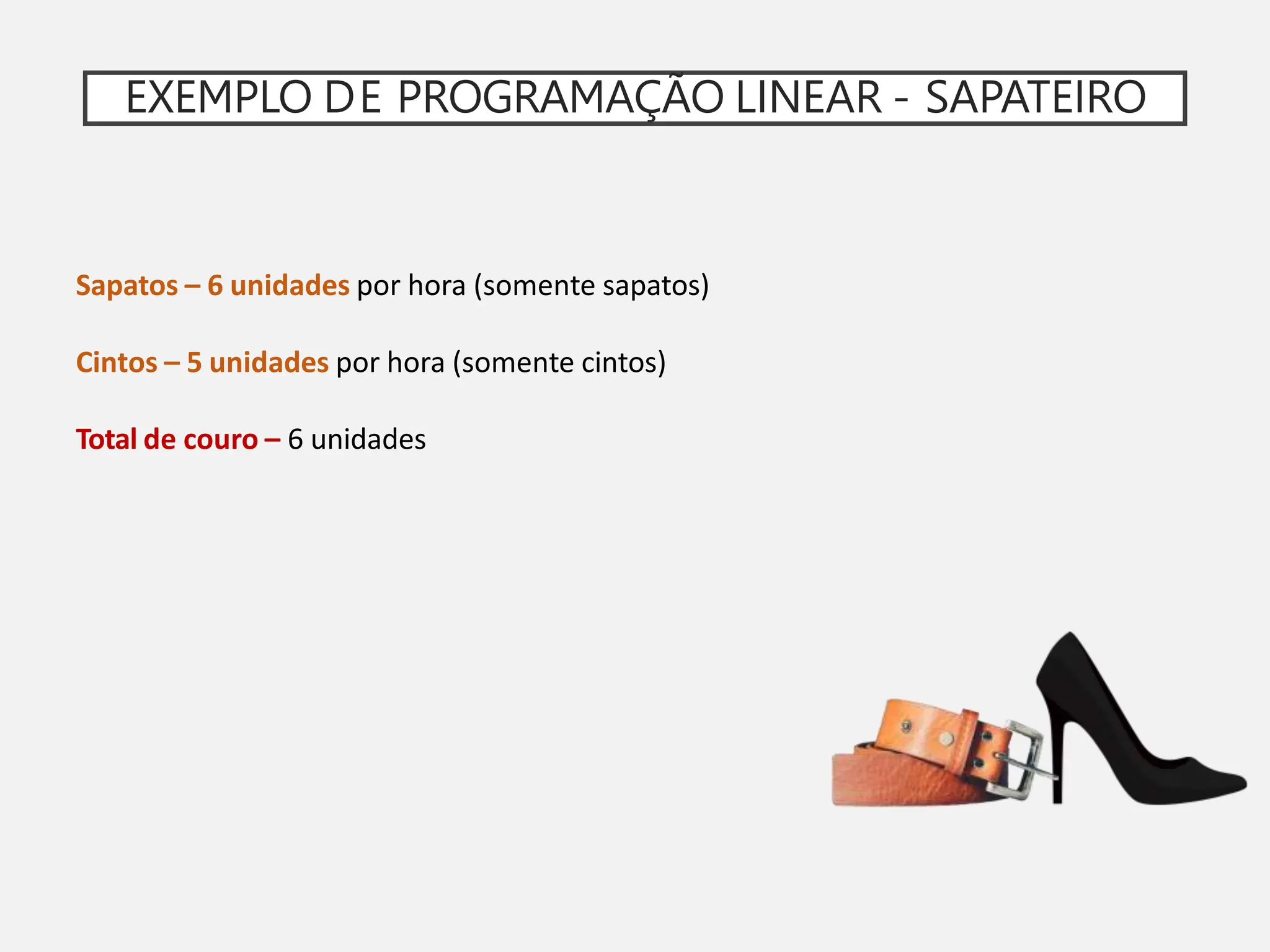 EXEMPLO DE PROGRAMAÇÃO LINEAR - SAPATEIRO

Sapatos – 6 unidades por hora (somente sapatos)

Cintos – 5 unidades por hora (somente cintos)

Total de couro – 6 unidades